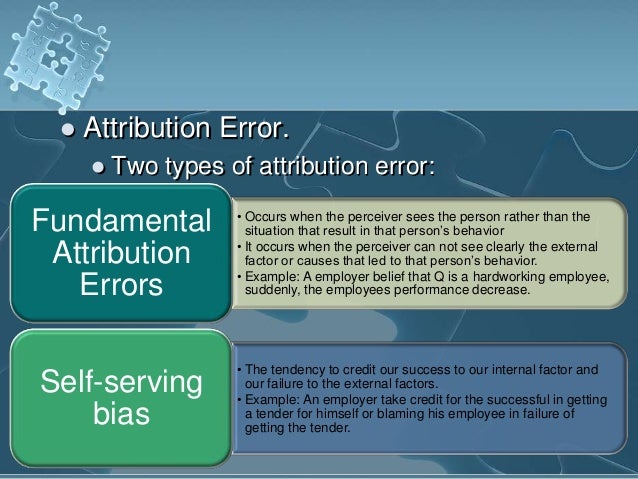 ● Attribution Error.

● Two types of attribution error:

Fundamental Attribution Errors

• Occurs when the perceiver sees the person rather than the situation that result in that person's behavior
• It occurs when the perceiver can not see clearly the external factor or causes that led to that person's behavior.
• Example: A employer belief that Q is a hardworking employee, suddenly, the employees performance decrease.

Self-serving bias

• The tendency to credit our success to our internal factor and our failure to the external factors.
• Example: An employer take credit for the successful in getting a tender for himself or blaming his employee in failure of getting the tender.